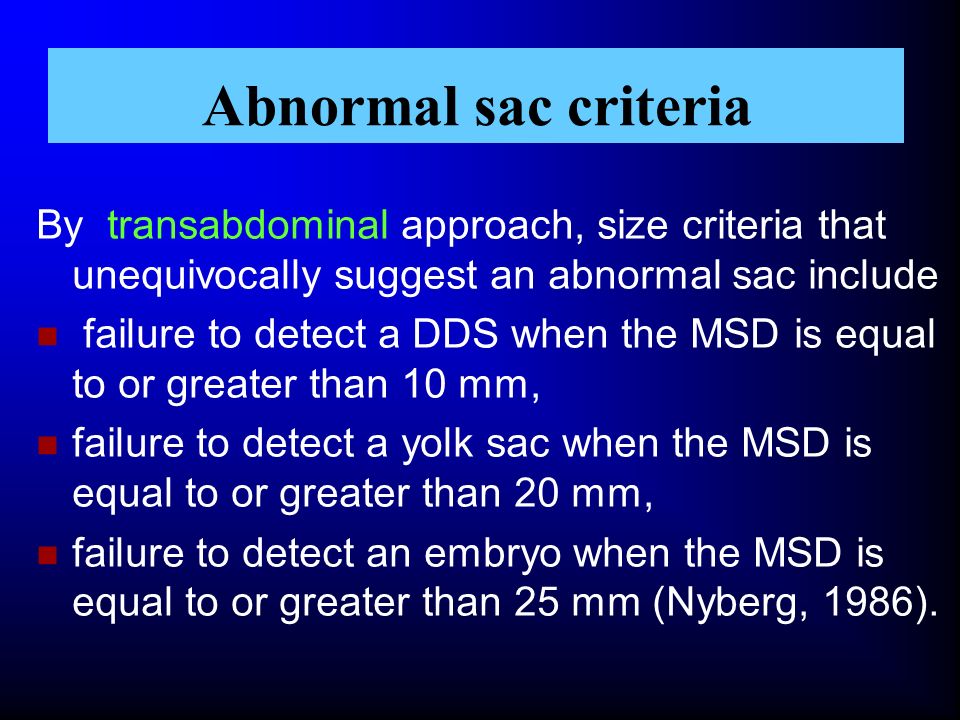 Abnormal sac criteria

By transabdominal approach, size criteria that unequivocally suggest an abnormal sac include

- failure to detect a DDS when the MSD is equal to or greater than 10 mm,
- failure to detect a yolk sac when the MSD is equal to or greater than 20 mm,
- failure to detect an embryo when the MSD is equal to or greater than 25 mm (Nyberg, 1986).